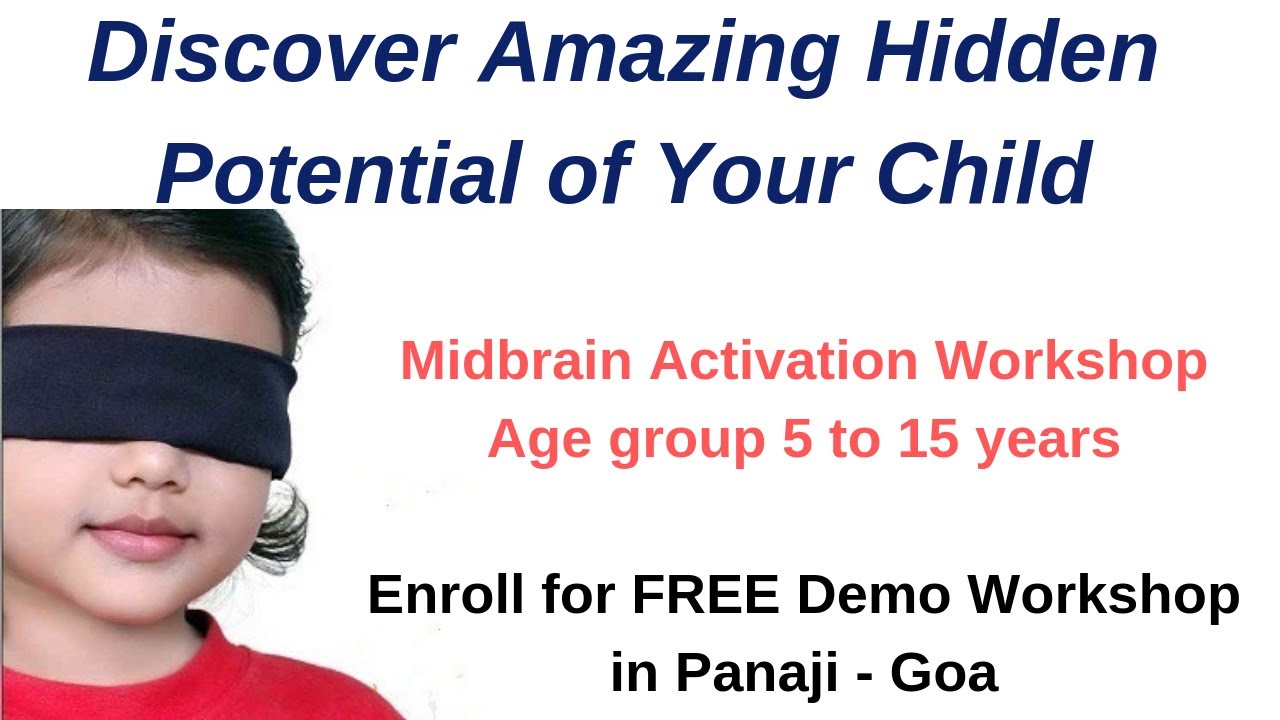 Discover Amazing Hidden Potential of Your Child

Midbrain Activation Workshop
Age group 5 to 15 years

Enroll for FREE Demo Workshop in Panaji - Goa